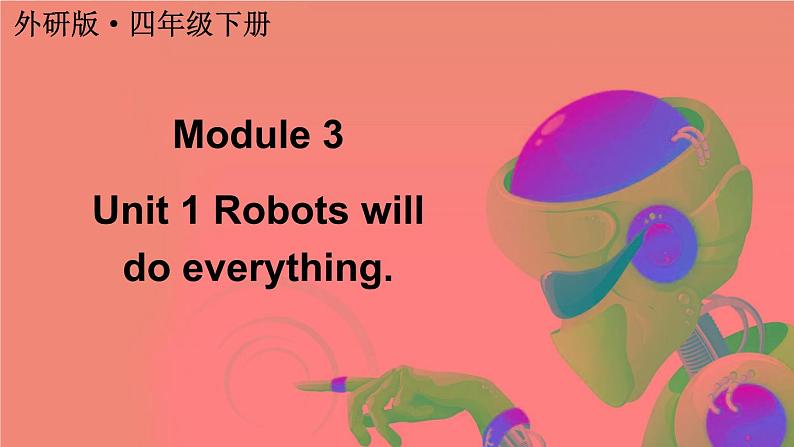 外研版·四年级下册

Module 3

Unit 1 Robots will do everything.